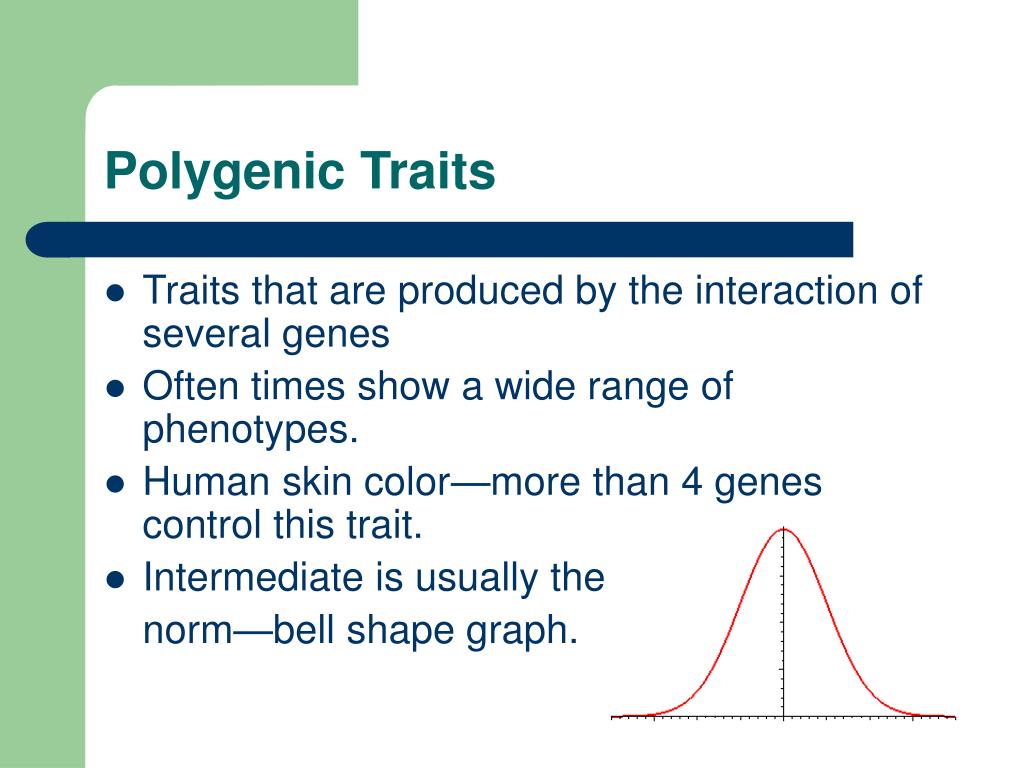 Polygenic Traits

- Traits that are produced by the interaction of several genes
- Often times show a wide range of phenotypes.
- Human skin color—more than 4 genes control this trait.
- Intermediate is usually the norm—bell shape graph.